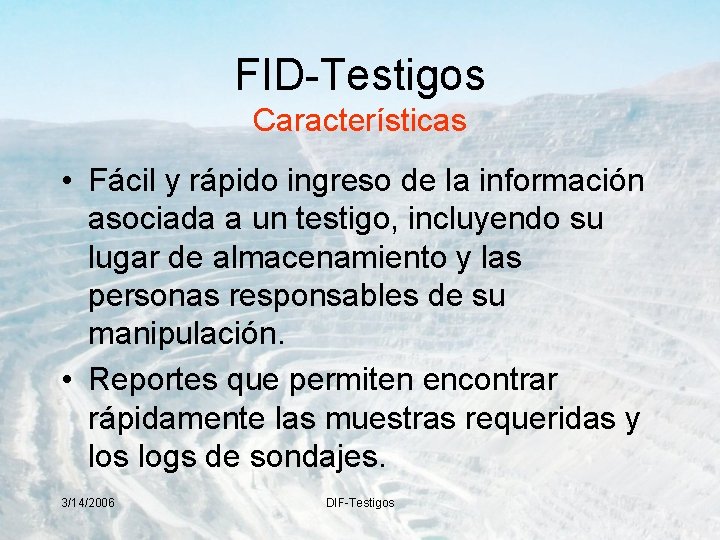 FID-Testigos
Características

• Fácil y rápido ingreso de la información asociada a un testigo, incluyendo su lugar de almacenamiento y las personas responsables de su manipulación.
• Reportes que permiten encontrar rápidamente las muestras requeridas y los logs de sondajes.

3/14/2006
DIF-Testigos